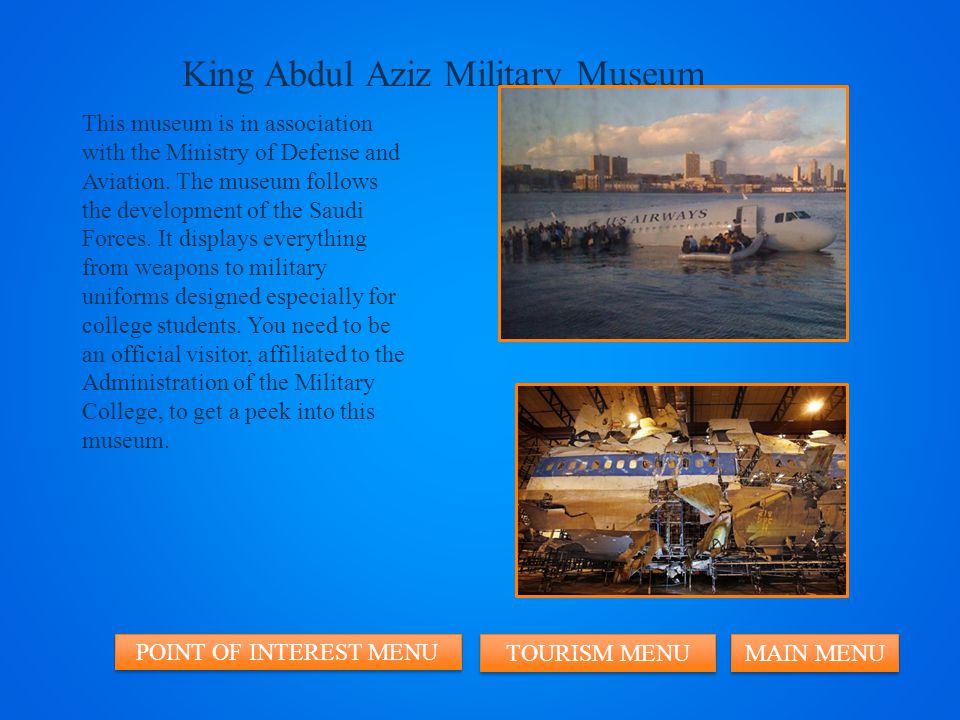 King Abdul Aziz Military Museum

This museum is in association with the Ministry of Defense and Aviation. The museum follows the development of the Saudi Forces. It displays everything from weapons to military uniforms designed especially for college students. You need to be an official visitor, affiliated to the Administration of the Military College, to get a peek into this museum.

US AIRWAYS

POINT OF INTEREST MENU

TOURISM MENU

MAIN MENU